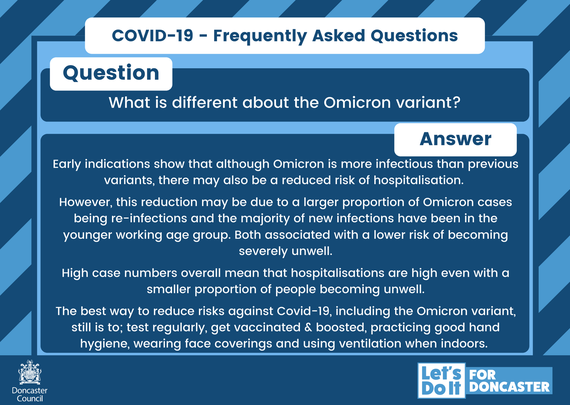 COVID-19 - Frequently Asked Questions

Question

What is different about the Omicron variant?

Answer

Early indications show that although Omicron is more infectious than previous variants, there may also be a reduced risk of hospitalisation.

However, this reduction may be due to a larger proportion of Omicron cases being re-infections and the majority of new infections have been in the younger working age group. Both associated with a lower risk of becoming severely unwell.

High case numbers overall mean that hospitalisations are high even with a smaller proportion of people becoming unwell.

The best way to reduce risks against Covid-19, including the Omicron variant, still is to; test regularly, get vaccinated & boosted, practicing good hand hygiene, wearing face coverings and using ventilation when indoors.

Doncaster Council

Let's Do It FOR DONCASTER